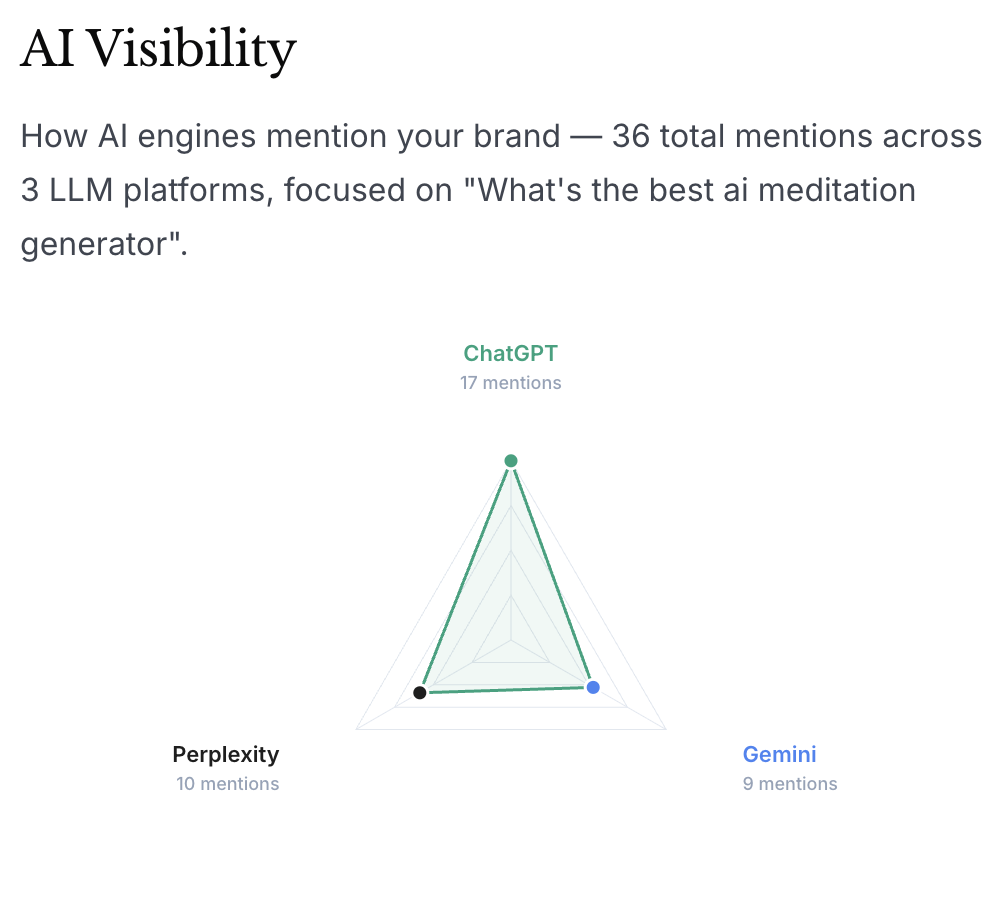 AI Visibility

How AI engines mention your brand — 36 total mentions across 3 LLM platforms, focused on "What's the best ai meditation generator".

ChatGPT
17 mentions

Perplexity
10 mentions

Gemini
9 mentions